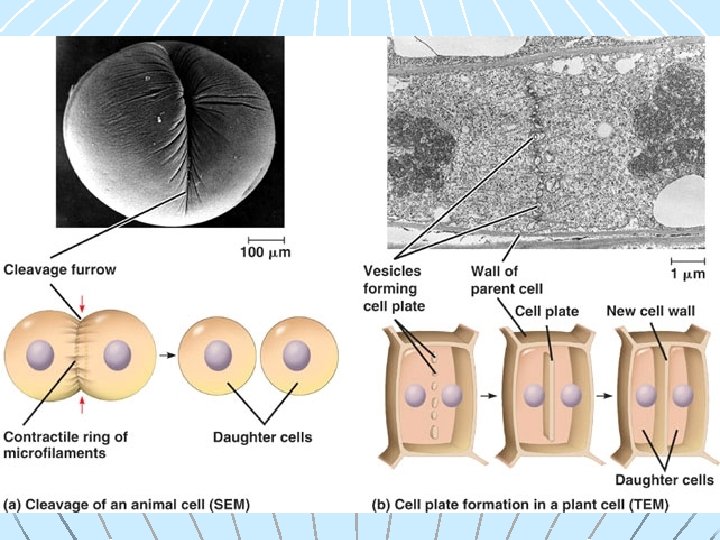 100 μm

Cleavage furrow

Contractile ring of microfilaments

Daughter cells

(a) Cleavage of an animal cell (SEM)

1 μm

Vesicles forming cell plate

Wall of parent cell

Cell plate

New cell wall

Daughter cells

(b) Cell plate formation in a plant cell (TEM)